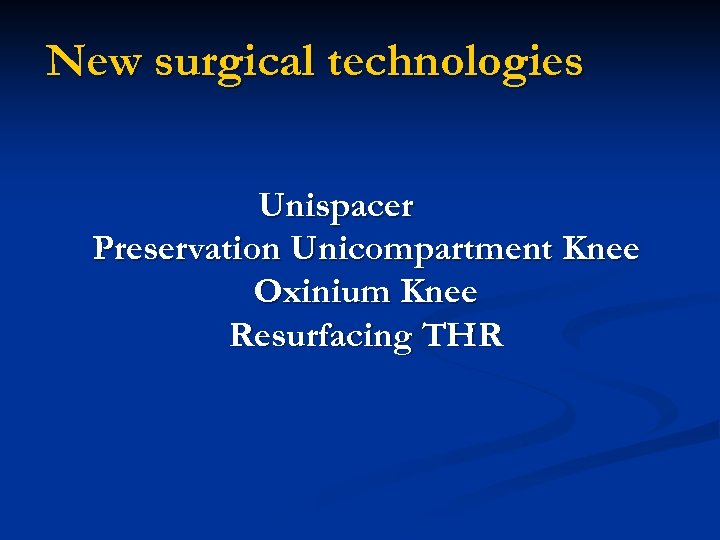 New surgical technologies

Unispacer
Preservation Unicompartment Knee
Oxinium Knee
Resurfacing THR